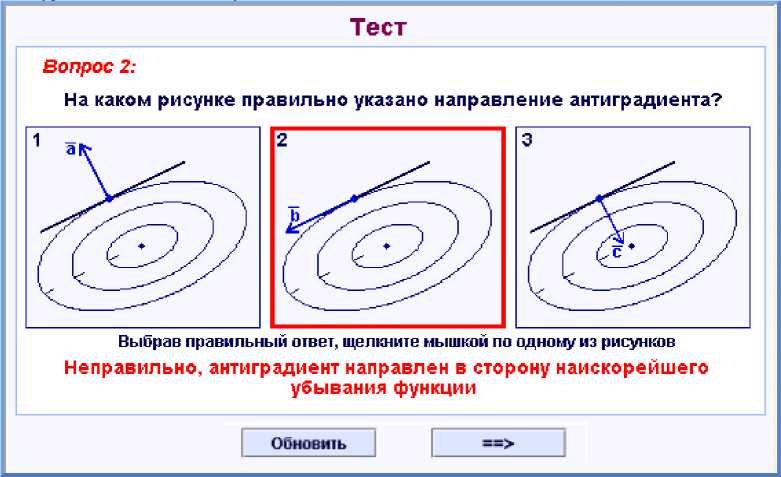 Тест

Вопрос 2:

На каком рисунке правильно указано направление антиградиента?

1 $\overline{a}$

2 $\overline{b}$

3 $\overline{c}$

Выбрав правильный ответ, щелкните мышкой по одному из рисунков

Неправильно, антиградиент направлен в сторону наискорейшего убывания функции

Обновить

==>